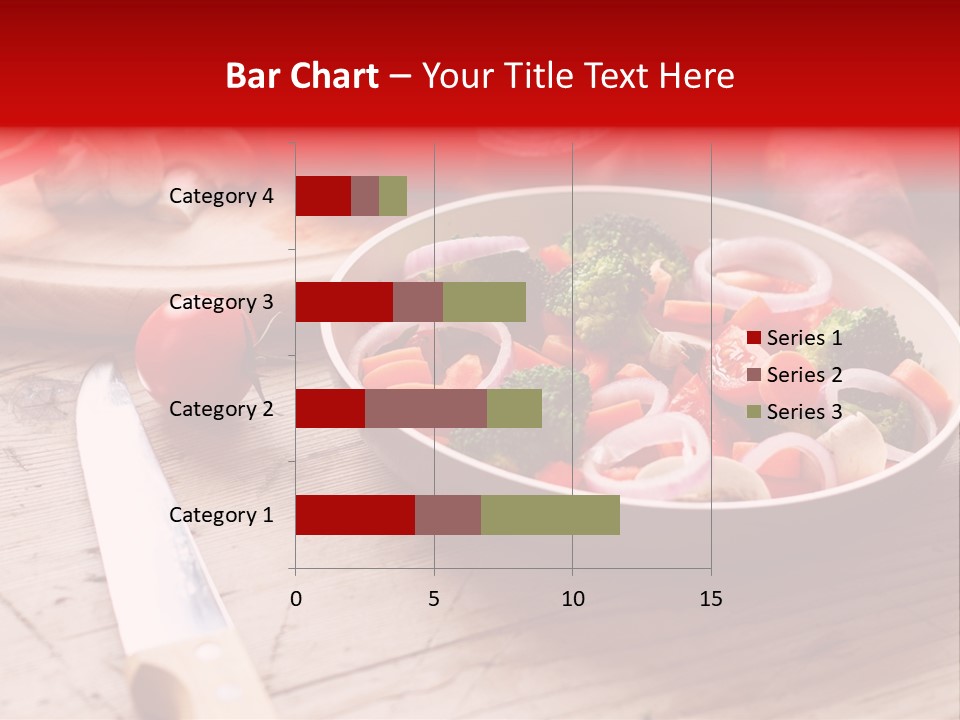 Bar Chart – Your Title Text Here

Category 4
Category 3
Category 2
Category 1

0
5
10
15

Series 1
Series 2
Series 3